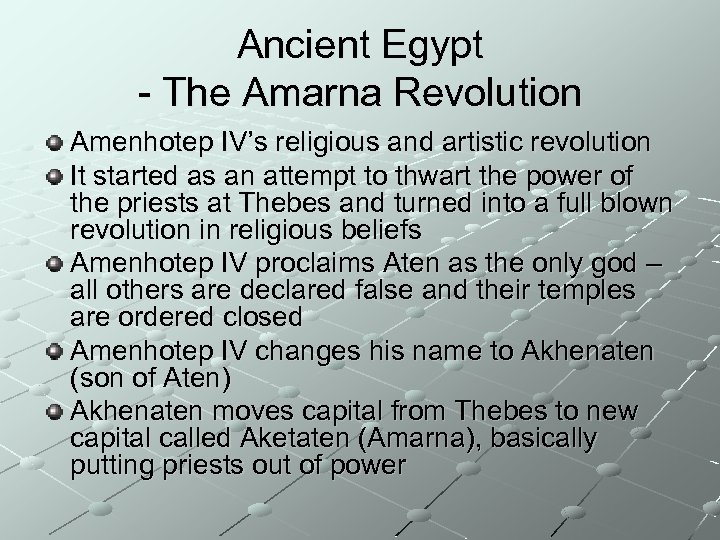 Ancient Egypt
- The Amarna Revolution

Amenhotep IV's religious and artistic revolution

It started as an attempt to thwart the power of the priests at Thebes and turned into a full blown revolution in religious beliefs

Amenhotep IV proclaims Aten as the only god – all others are declared false and their temples are ordered closed

Amenhotep IV changes his name to Akhenaten (son of Aten)

Akhenaten moves capital from Thebes to new capital called Aketaten (Amarna), basically putting priests out of power